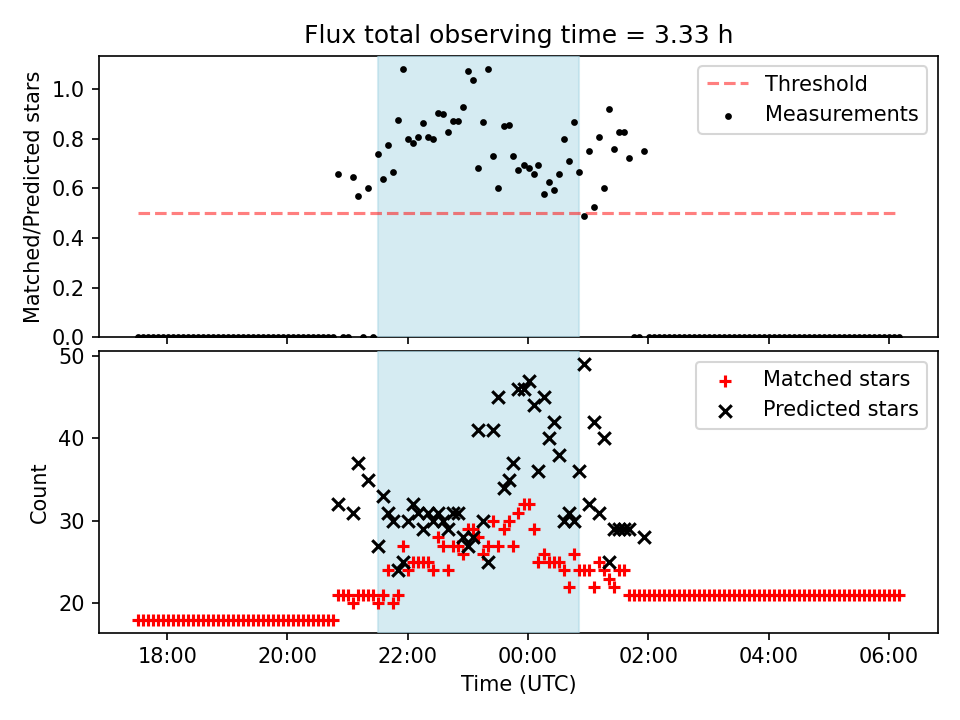 Flux total observing time = 3.33 h

Matched/Predicted stars
1.0
0.8
0.6
0.4
0.2
0.0

Threshold
Measurements

Count
50
40
30
20

Matched stars
Predicted stars

18:00
20:00
22:00
00:00
02:00
04:00
06:00
Time (UTC)